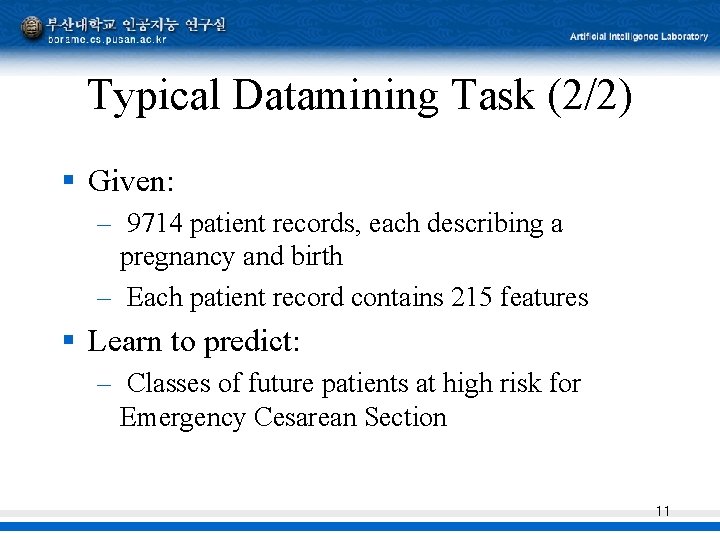 부산대학교 인공지능 연구실
borame.cs.pusan.ac.kr

Artificial Intelligence Laboratory

Typical Datamining Task (2/2)

▪ Given:
– 9714 patient records, each describing a pregnancy and birth
– Each patient record contains 215 features

▪ Learn to predict:
– Classes of future patients at high risk for Emergency Cesarean Section

11